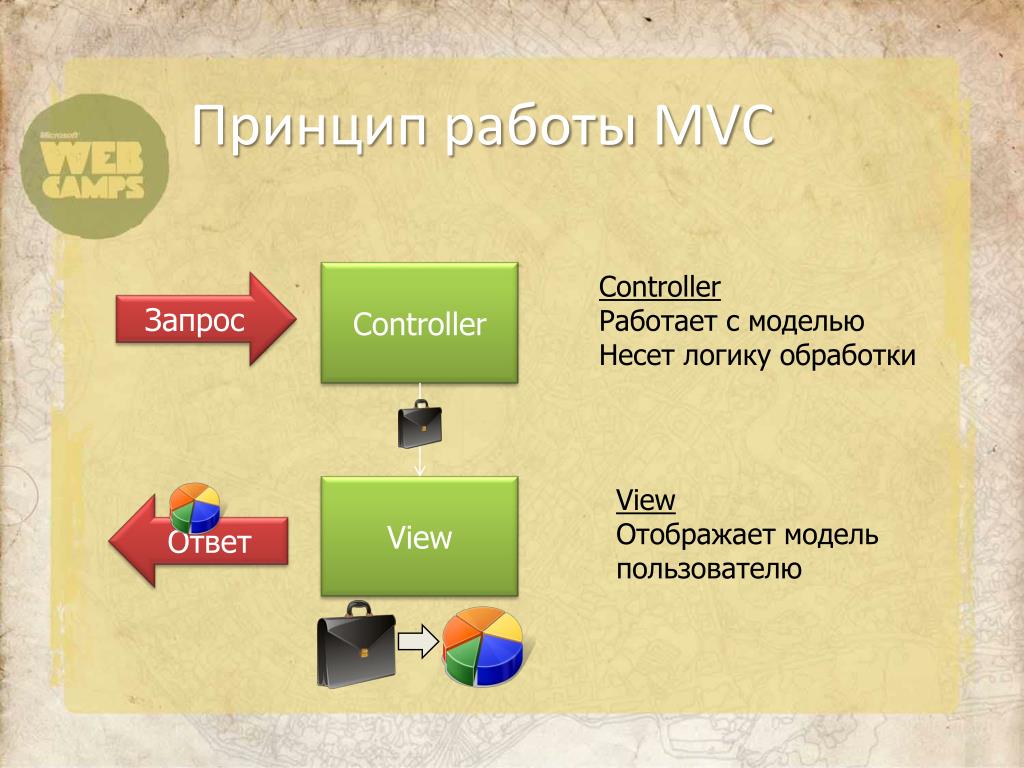 Microsoft WEB CAMPS

Принцип работы MVC

Запрос

Controller

Controller
Работает с моделью
Несет логику обработки

Ответ

View

View
Отображает модель пользователю